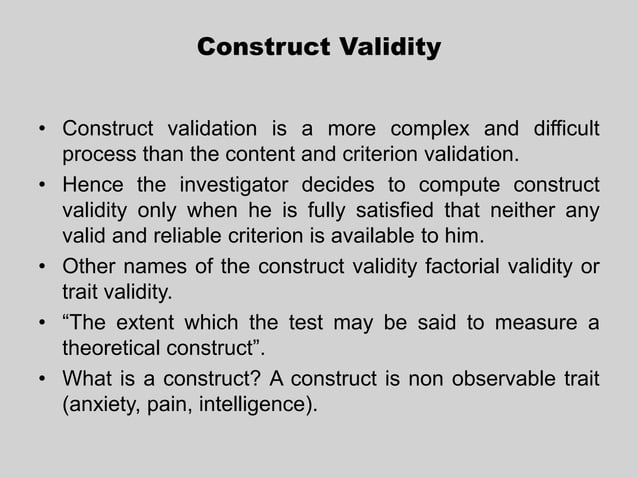 Construct Validity

• Construct validation is a more complex and difficult process than the content and criterion validation.

• Hence the investigator decides to compute construct validity only when he is fully satisfied that neither any valid and reliable criterion is available to him.

• Other names of the construct validity factorial validity or trait validity.

• “The extent which the test may be said to measure a theoretical construct”.

• What is a construct? A construct is non observable trait (anxiety, pain, intelligence).